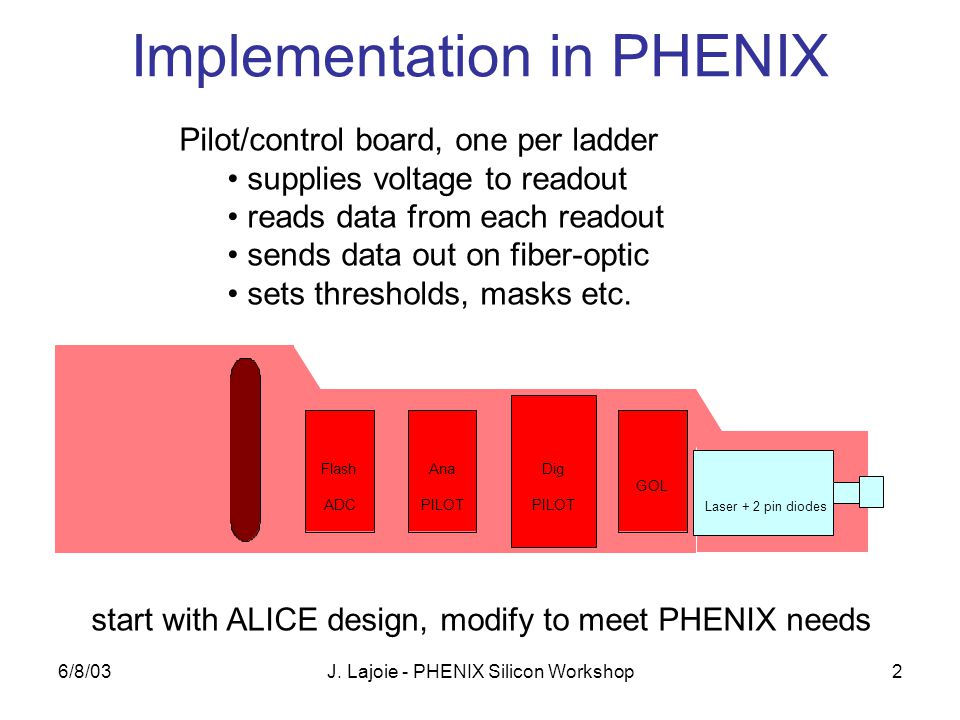 Implementation in PHENIX

Pilot/control board, one per ladder
• supplies voltage to readout
• reads data from each readout
• sends data out on fiber-optic
• sets thresholds, masks etc.

Flash ADC

Ana PILOT

Dig PILOT

GOL

Laser + 2 pin diodes

start with ALICE design, modify to meet PHENIX needs

6/8/03

J. Lajoie - PHENIX Silicon Workshop

2